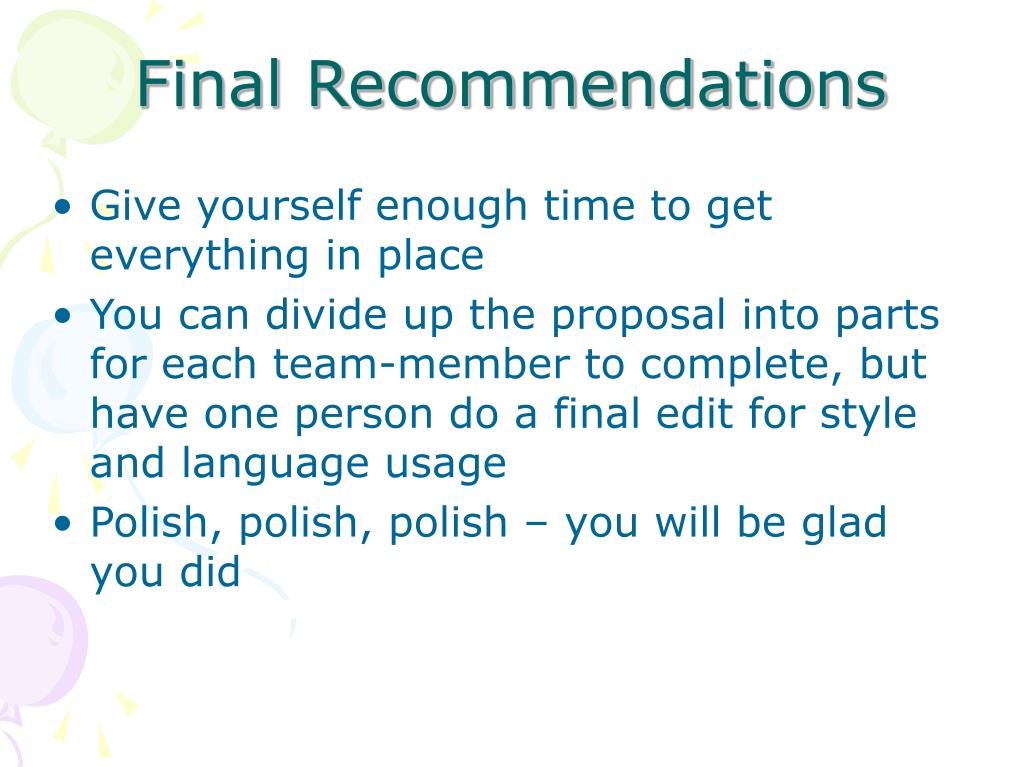 Final Recommendations

• Give yourself enough time to get everything in place
• You can divide up the proposal into parts for each team-member to complete, but have one person do a final edit for style and language usage
• Polish, polish, polish – you will be glad you did